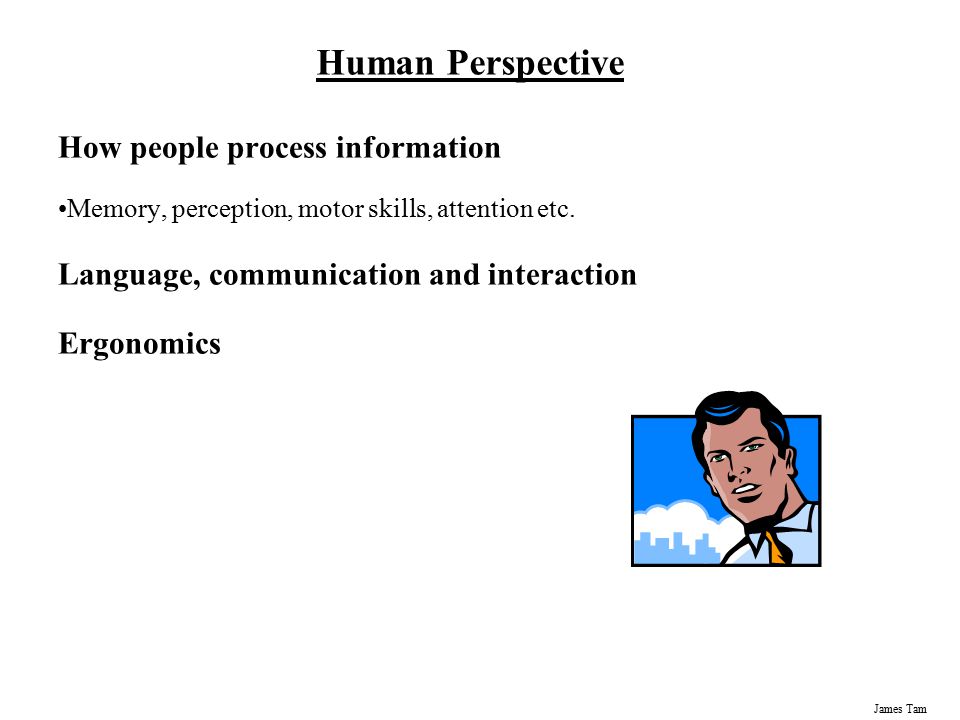 Human Perspective

How people process information

•Memory, perception, motor skills, attention etc.

Language, communication and interaction

Ergonomics

James Tam